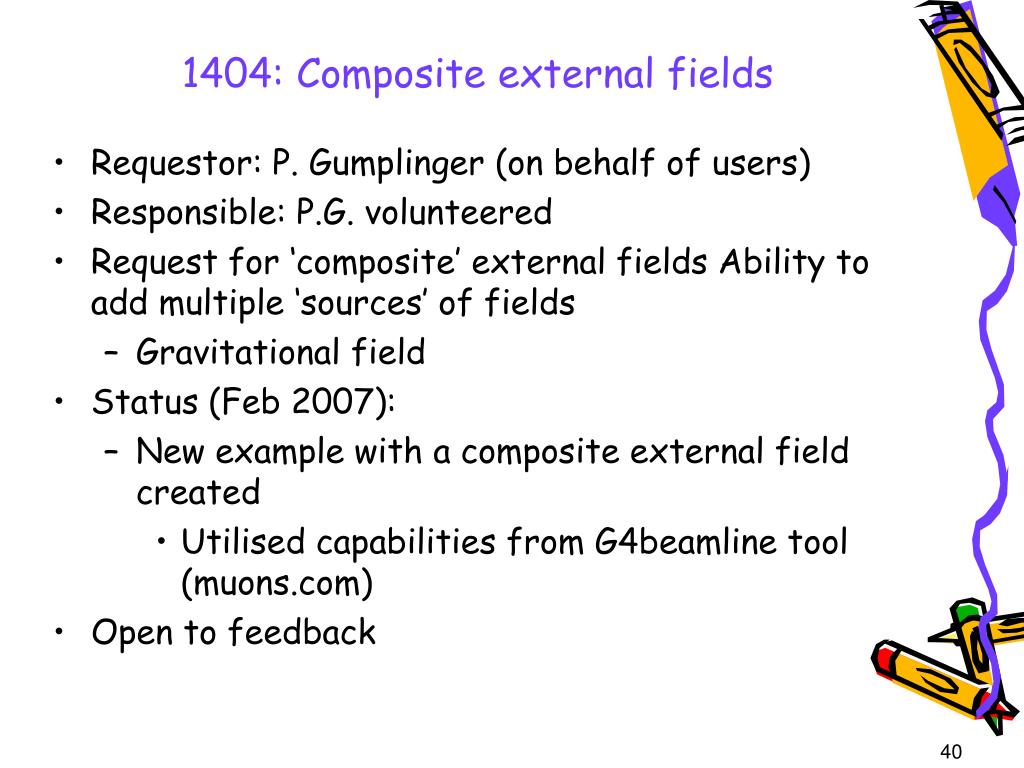 1404: Composite external fields

• Requestor: P. Gumplinger (on behalf of users)
• Responsible: P.G. volunteered
• Request for ‘composite’ external fields Ability to add multiple ‘sources’ of fields
  – Gravitational field
• Status (Feb 2007):
  – New example with a composite external field created
    • Utilised capabilities from G4beamline tool (muons.com)
• Open to feedback

40